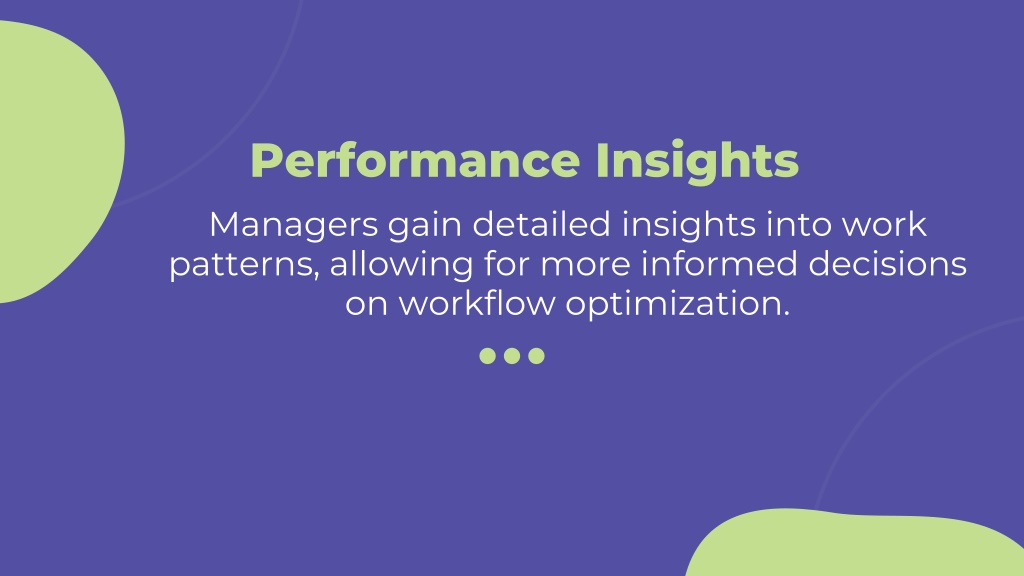 Performance Insights

Managers gain detailed insights into work patterns, allowing for more informed decisions on workflow optimization.